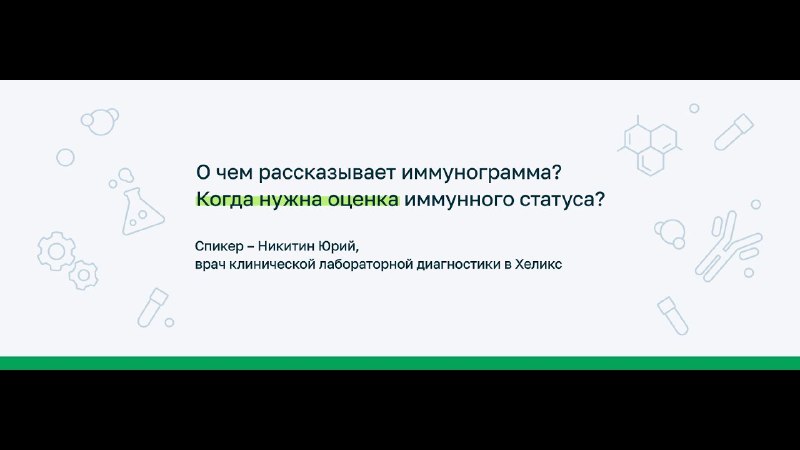 О чем рассказывает иммунограмма?
Когда нужна оценка иммунного статуса?

Спикер – Никитин Юрий,
врач клинической лабораторной диагностики в Хеликс